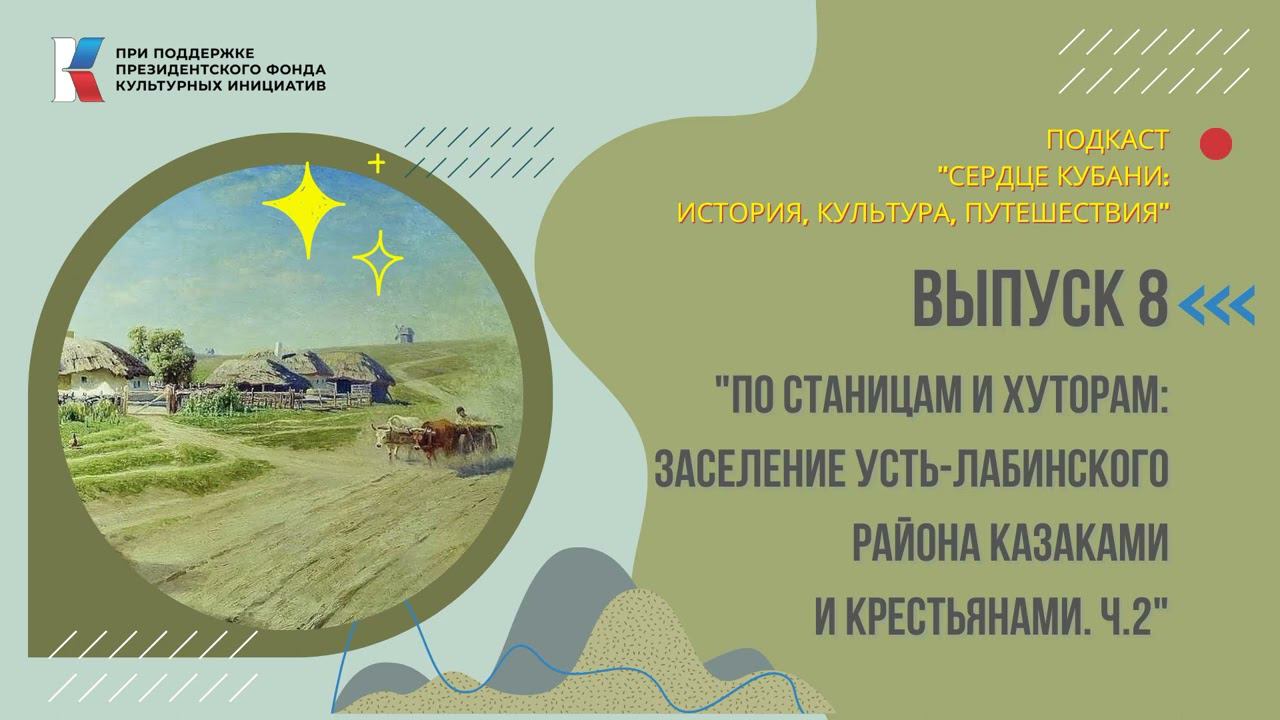 ПРИ ПОДДЕРЖКЕ
ПРЕЗИДЕНТСКОГО ФОНДА
КУЛЬТУРНЫХ ИНИЦИАТИВ

ПОДКАСТ
"СЕРДЦЕ КУБАНИ:
ИСТОРИЯ, КУЛЬТУРА, ПУТЕШЕСТВИЯ"

ВЫПУСК 8

"ПО СТАНИЦАМ И ХУТОРАМ:
ЗАСЕЛЕНИЕ УСТЬ-ЛАБИНСКОГО
РАЙОНА КАЗАКАМИ
И КРЕСТЬЯНАМИ. Ч.2"